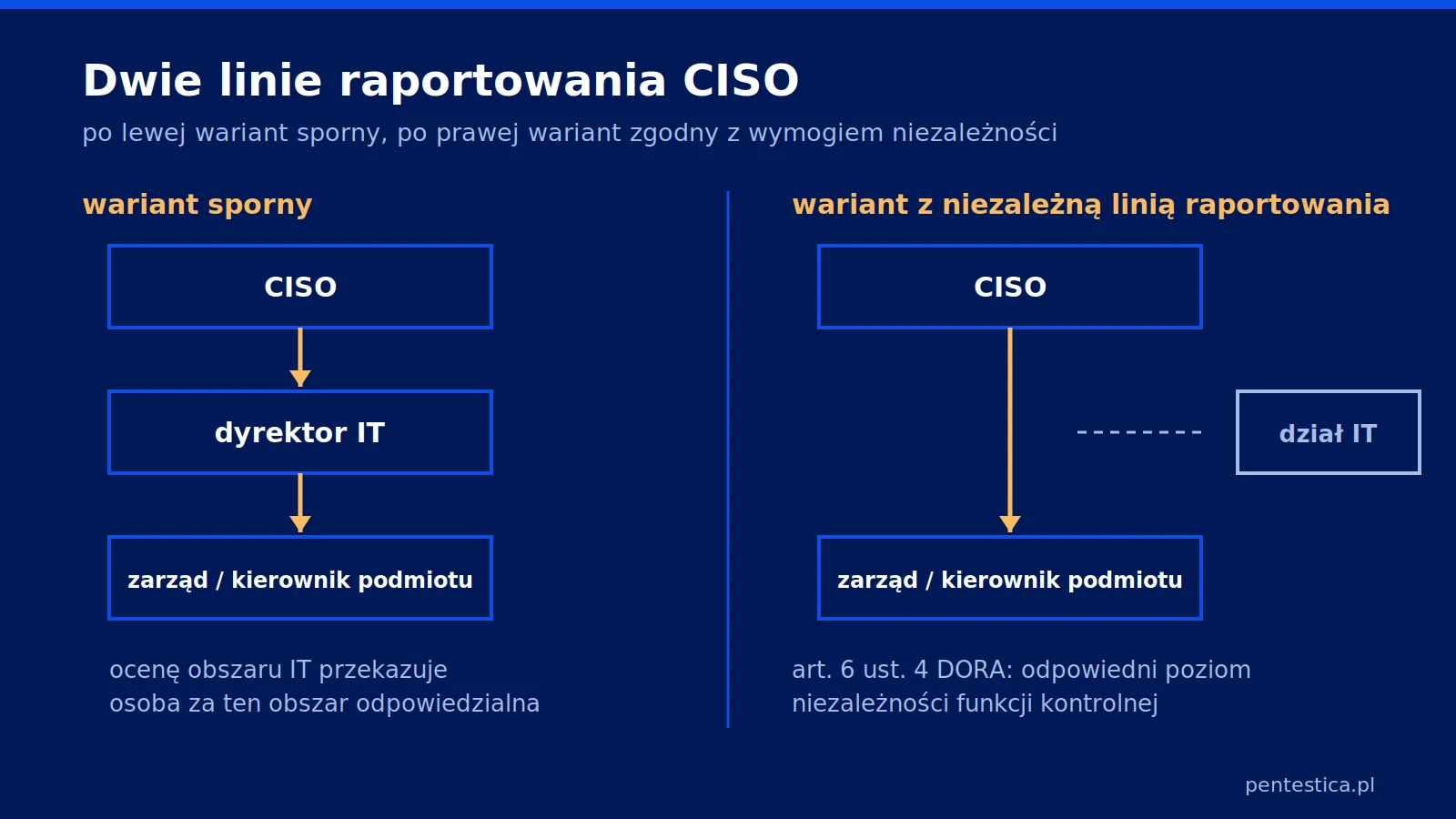 Dwie linie raportowania CISO

po lewej wariant sporny, po prawej wariant zgodny z wymogiem niezależności

wariant sporny

CISO

dyrektor IT

zarząd / kierownik podmiotu

ocenę obszaru IT przekazuje osoba za ten obszar odpowiedzialna

wariant z niezależną linią raportowania

CISO

dział IT

zarząd / kierownik podmiotu

art. 6 ust. 4 DORA: odpowiedni poziom niezależności funkcji kontrolnej

pentestica.pl